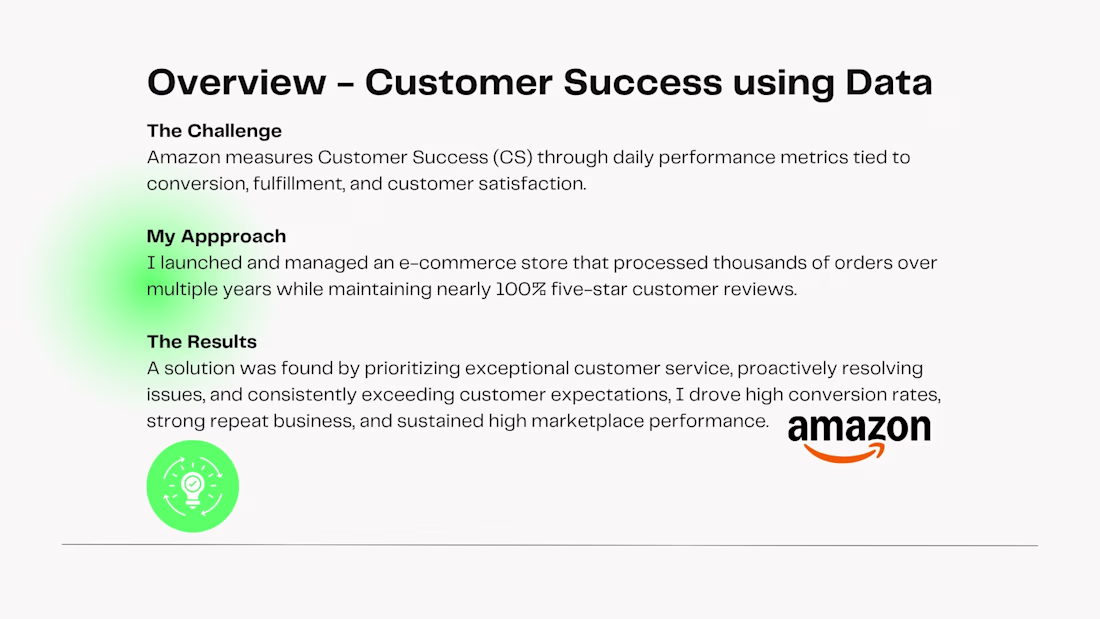 Overview - Customer Success using Data

The Challenge
Amazon measures Customer Success (CS) through daily performance metrics tied to conversion, fulfillment, and customer satisfaction.

My Appproach
I launched and managed an e-commerce store that processed thousands of orders over multiple years while maintaining nearly 100% five-star customer reviews.

The Results
A solution was found by prioritizing exceptional customer service, proactively resolving issues, and consistently exceeding customer expectations, I drove high conversion rates, strong repeat business, and sustained high marketplace performance.

amazon